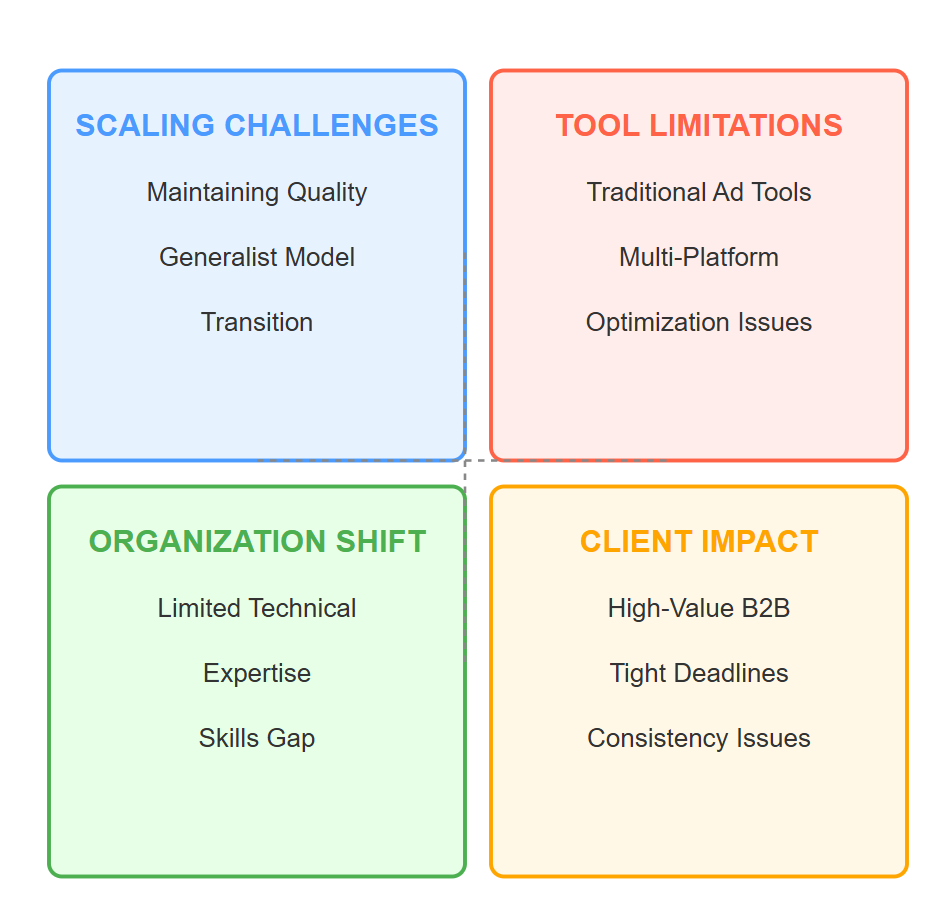 SCALING CHALLENGES

Maintaining Quality

Generalist Model

Transition

TOOL LIMITATIONS

Traditional Ad Tools

Multi-Platform

Optimization Issues

ORGANIZATION SHIFT

Limited Technical

Expertise

Skills Gap

CLIENT IMPACT

High-Value B2B

Tight Deadlines

Consistency Issues